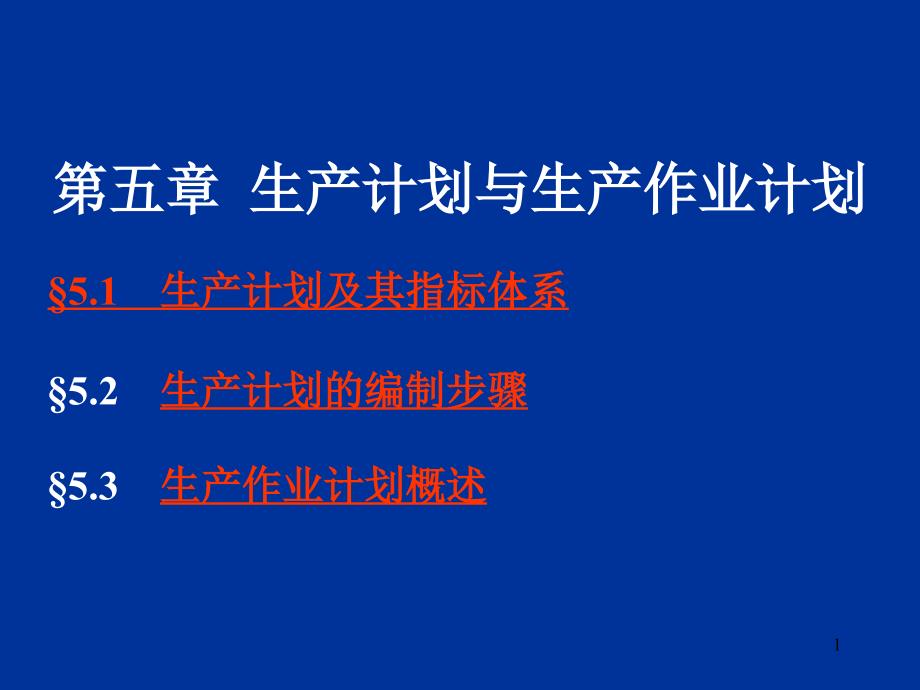 第五章 生产计划与生产作业计划

§5.1 生产计划及其指标体系

§5.2 生产计划的编制步骤

§5.3 生产作业计划概述

1